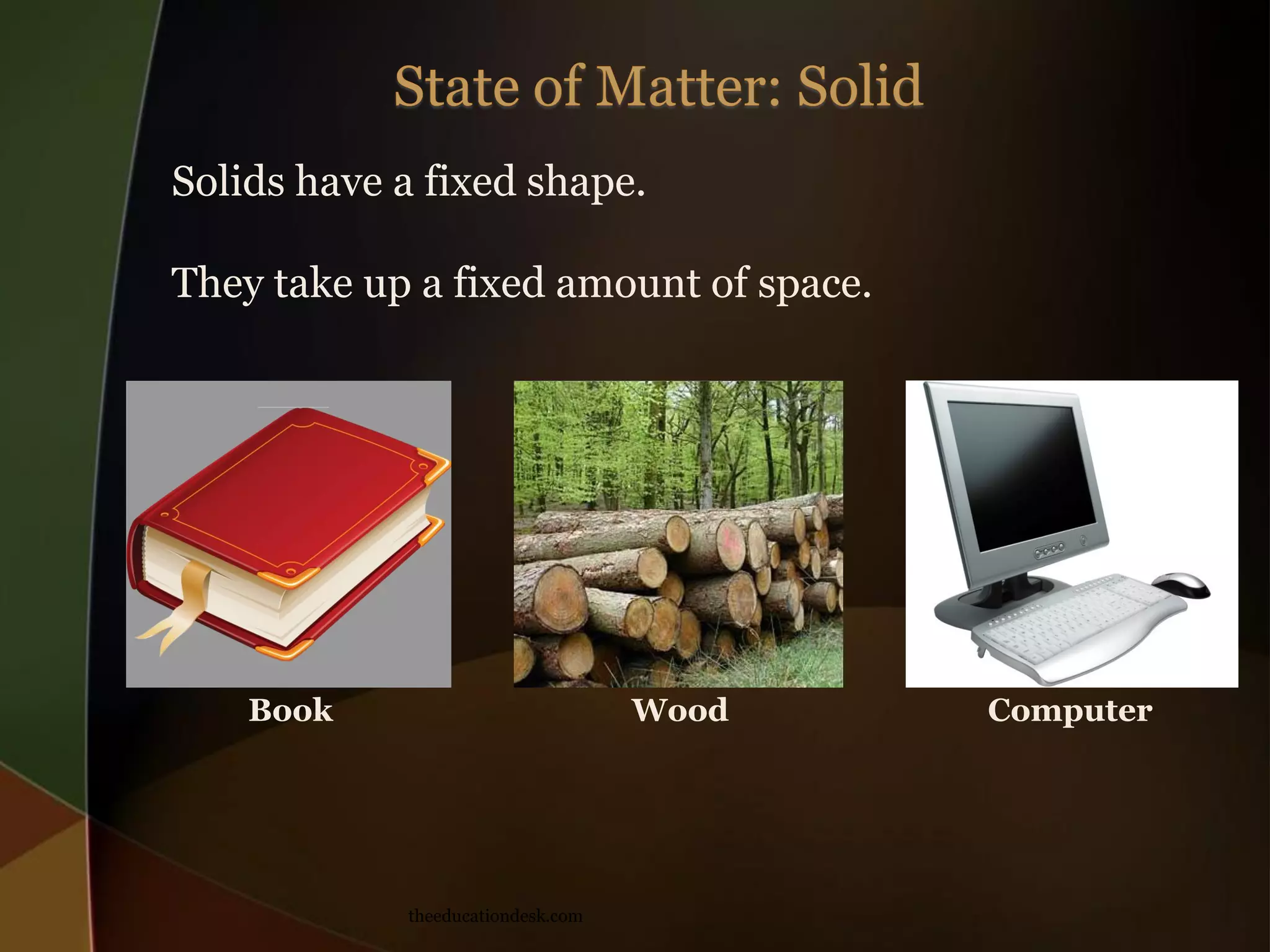 State of Matter: Solid

Solids have a fixed shape.

They take up a fixed amount of space.

Book

Wood

Computer

theeducationdesk.com